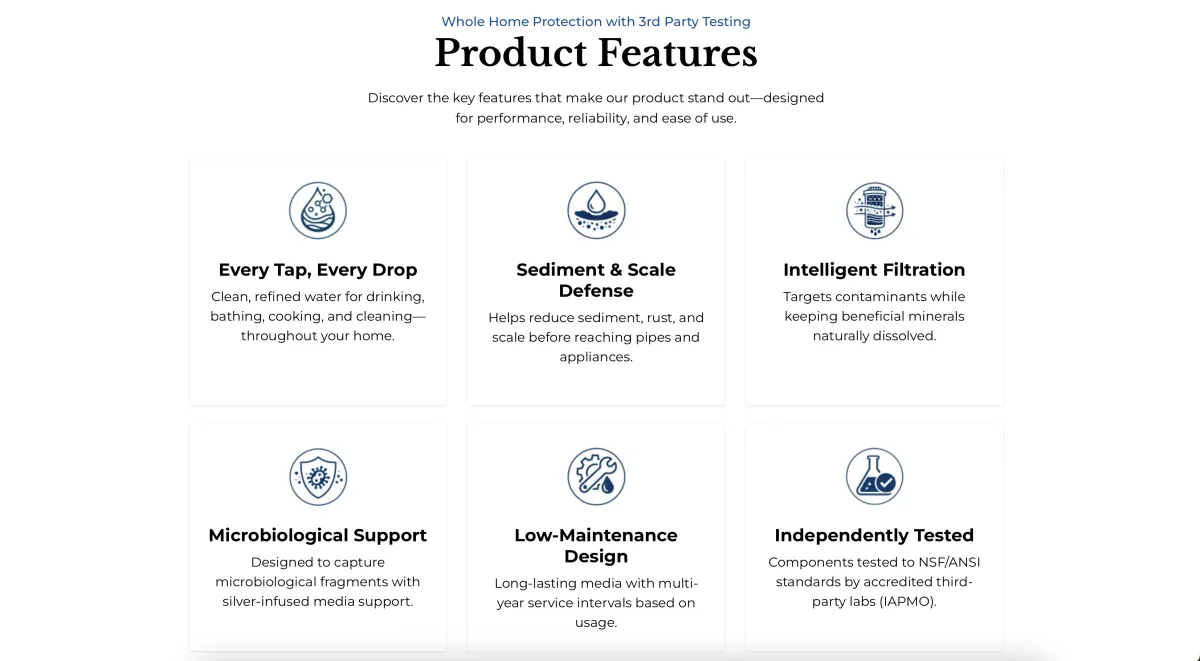 Whole Home Protection with 3rd Party Testing

Product Features

Discover the key features that make our product stand out—designed for performance, reliability, and ease of use.

Every Tap, Every Drop

Clean, refined water for drinking, bathing, cooking, and cleaning—throughout your home.

Sediment & Scale Defense

Helps reduce sediment, rust, and scale before reaching pipes and appliances.

Intelligent Filtration

Targets contaminants while keeping beneficial minerals naturally dissolved.

Microbiological Support

Designed to capture microbiological fragments with silver-infused media support.

Low-Maintenance Design

Long-lasting media with multi-year service intervals based on usage.

Independently Tested

Components tested to NSF/ANSI standards by accredited third-party labs (IAPMO).